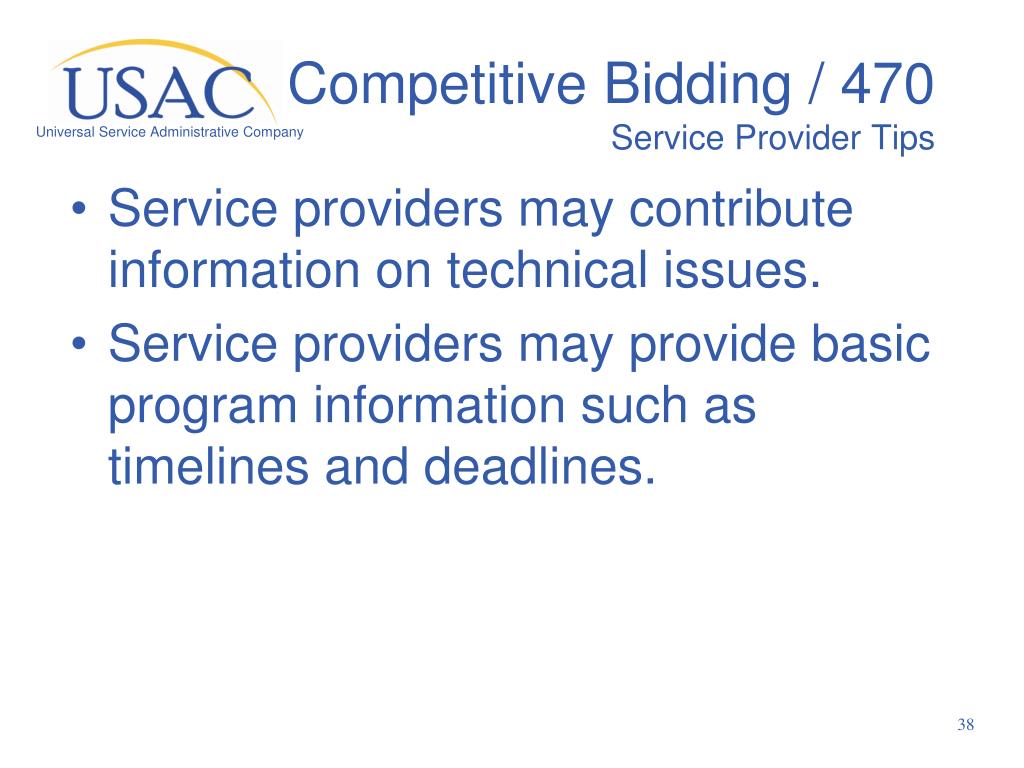 USAC
Universal Service Administrative Company

Competitive Bidding / 470
Service Provider Tips

• Service providers may contribute information on technical issues.
• Service providers may provide basic program information such as timelines and deadlines.

38